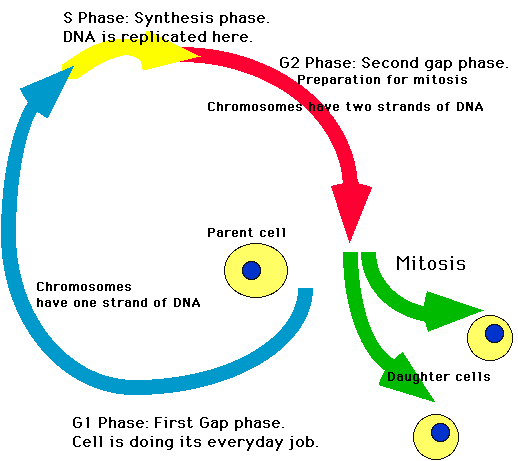 S Phase: Synthesis phase.
DNA is replicated here.

G2 Phase: Second gap phase.
Preparation for mitosis

Chromosomes have two strands of DNA

Parent cell

Mitosis

Chromosomes
have one strand of DNA

Daughter cells

G1 Phase: First Gap phase.
Cell is doing its everyday job.